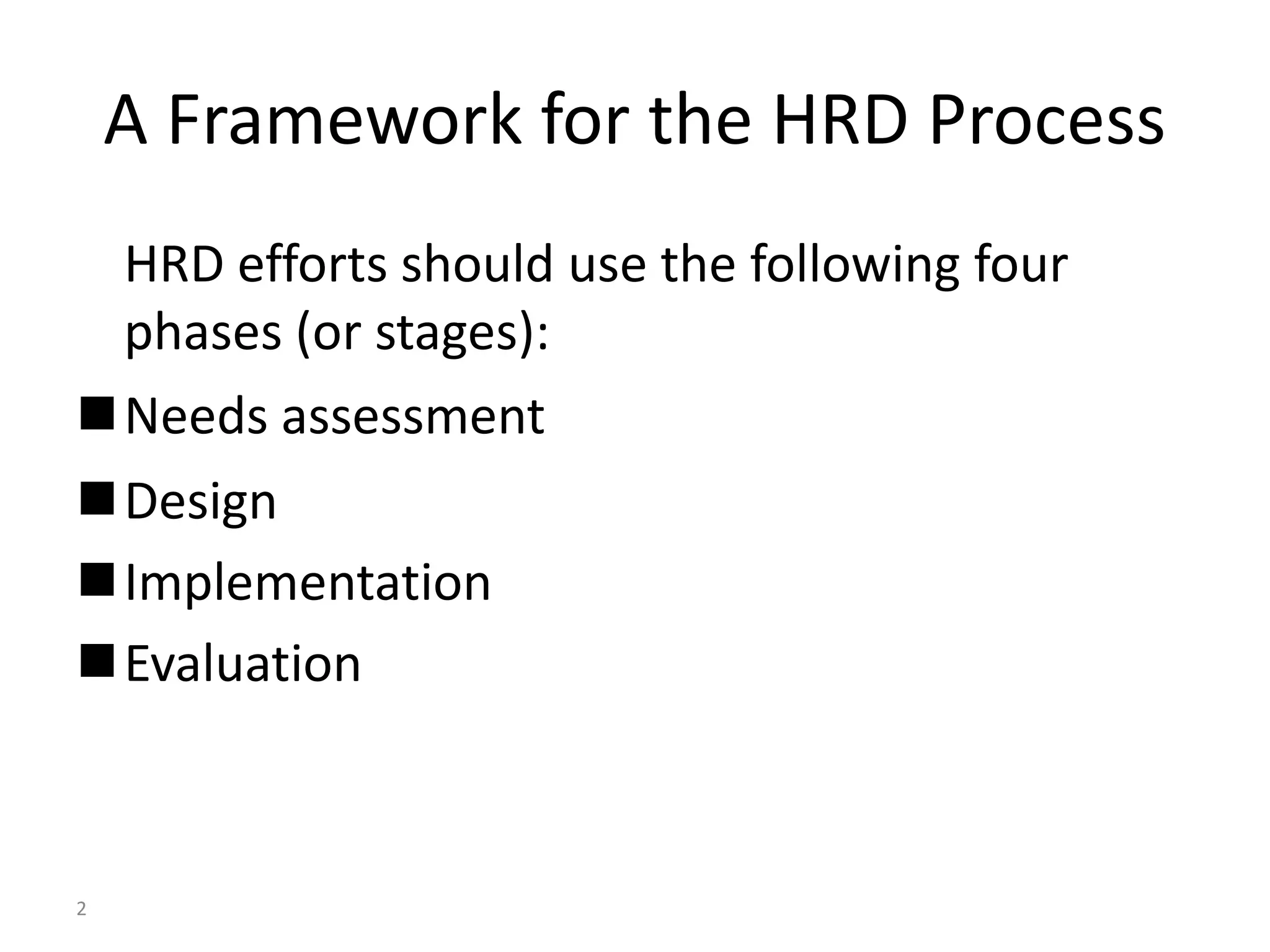 A Framework for the HRD Process

HRD efforts should use the following four phases (or stages):

- Needs assessment
- Design
- Implementation
- Evaluation

2